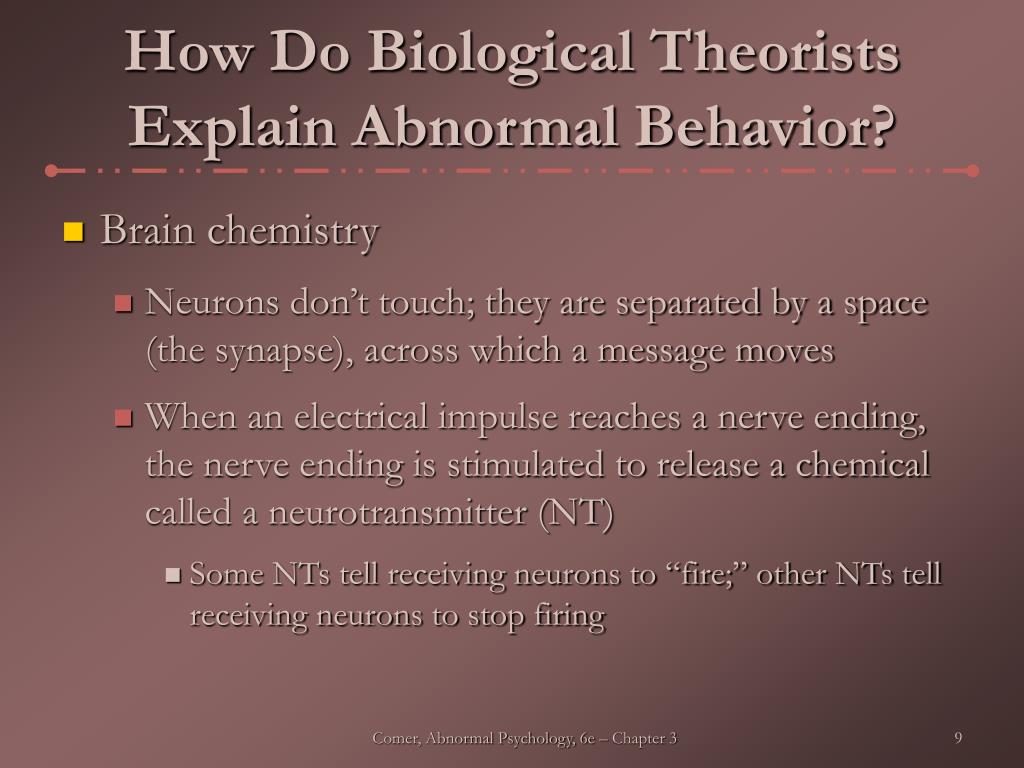 How Do Biological Theorists Explain Abnormal Behavior?

Brain chemistry

Neurons don’t touch; they are separated by a space (the synapse), across which a message moves

When an electrical impulse reaches a nerve ending, the nerve ending is stimulated to release a chemical called a neurotransmitter (NT)

Some NTs tell receiving neurons to “fire;” other NTs tell receiving neurons to stop firing

Comer, Abnormal Psychology, 6e – Chapter 3

9